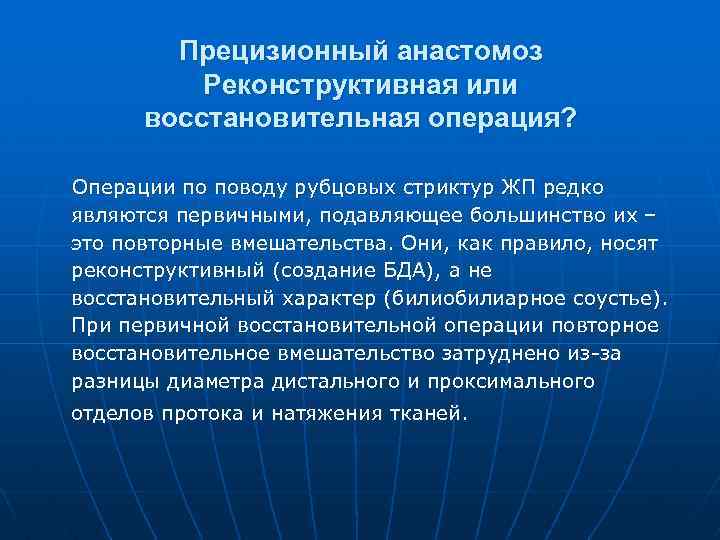 Прецизионный анастомоз
Реконструктивная или
восстановительная операция?

Операции по поводу рубцовых стриктур ЖП редко являются первичными, подавляющее большинство их – это повторные вмешательства. Они, как правило, носят реконструктивный (создание БДА), а не восстановительный характер (билиобилиарное соустье). При первичной восстановительной операции повторное восстановительное вмешательство затруднено из-за разницы диаметра дистального и проксимального отделов протока и натяжения тканей.